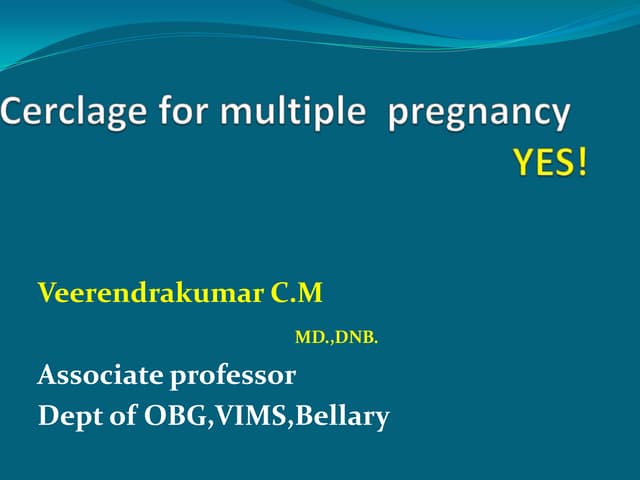 Cerclage for multiple  pregnancy
YES!

Veerendrakumar C.M
MD.,DNB.

Associate professor
Dept of OBG,VIMS,Bellary